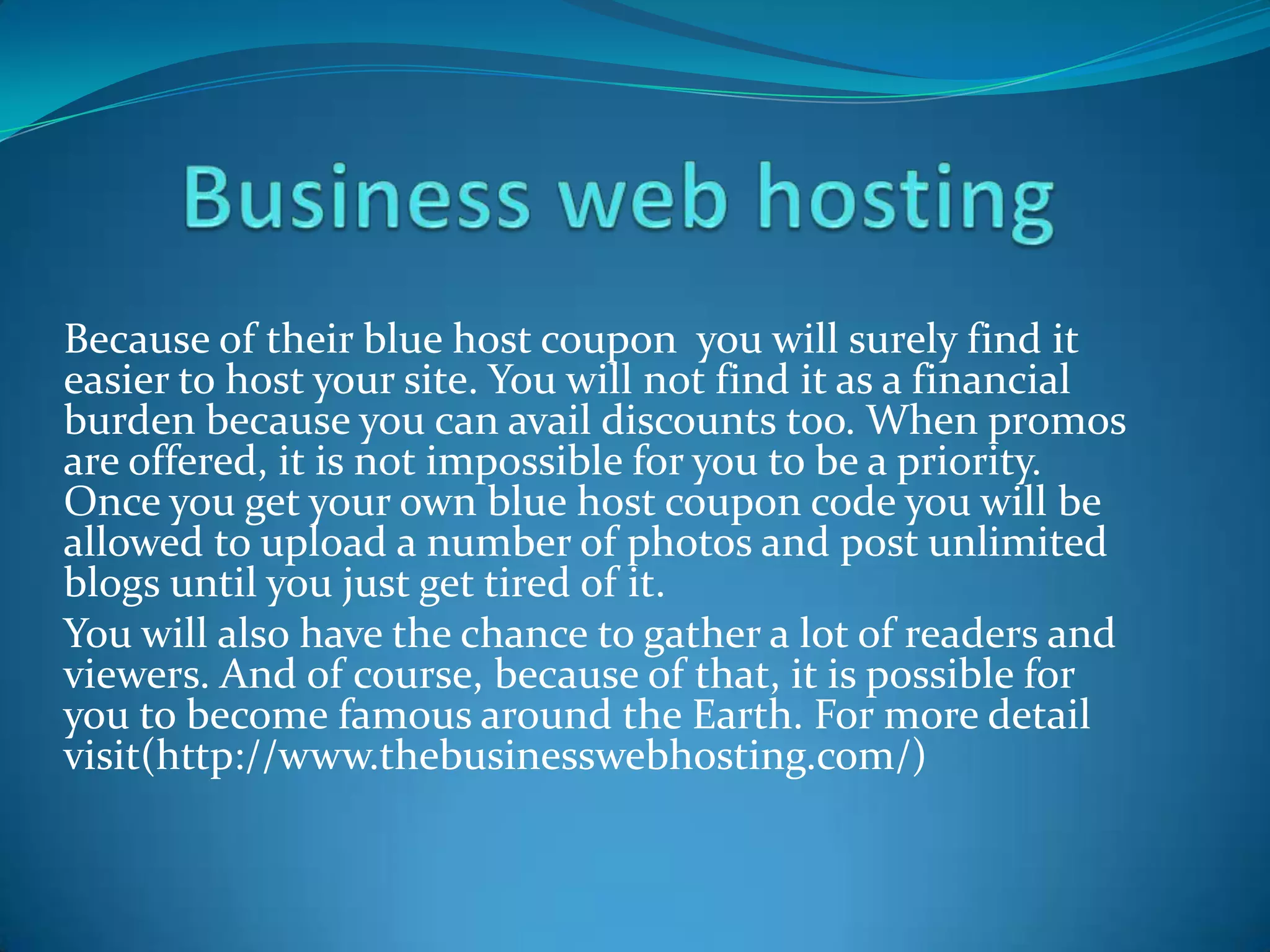 Business web hosting

Because of their blue host coupon  you will surely find it easier to host your site. You will not find it as a financial burden because you can avail discounts too. When promos are offered, it is not impossible for you to be a priority. Once you get your own blue host coupon code you will be allowed to upload a number of photos and post unlimited blogs until you just get tired of it.

You will also have the chance to gather a lot of readers and viewers. And of course, because of that, it is possible for you to become famous around the Earth. For more detail visit(http://www.thebusinesswebhosting.com/)